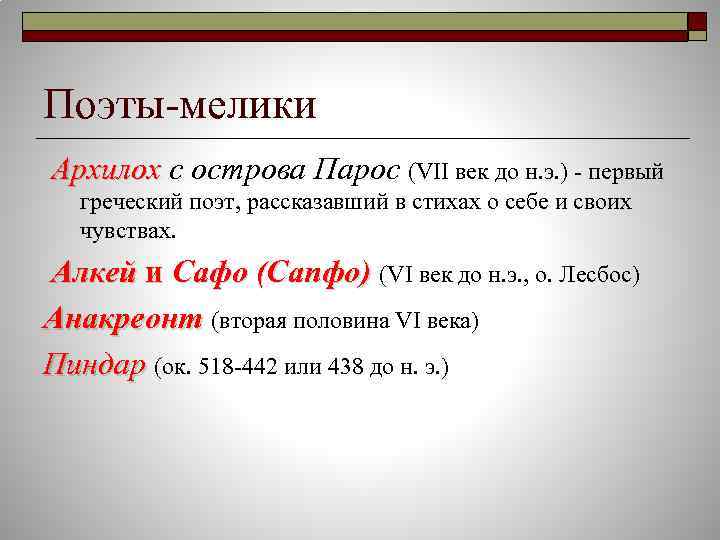 Поэты-мелики

Архилох с острова Парос (VII век до н.э.) - первый греческий поэт, рассказавший в стихах о себе и своих чувствах.

Алкей и Сафо (Сапфо) (VI век до н.э., о. Лесбос)

Анакреонт (вторая половина VI века)

Пиндар (ок. 518-442 или 438 до н. э.)